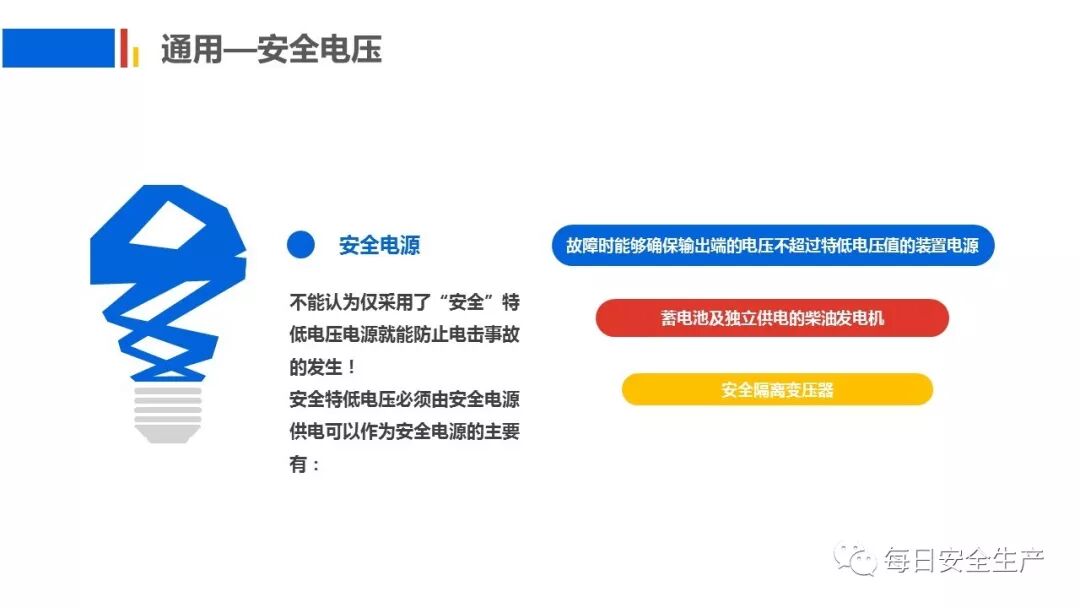 通用—安全电压

安全电源

不能认为仅采用了“安全”特低电压电源就能防止电击事故的发生！
安全特低电压必须由安全电源供电可以作为安全电源的主要有：

故障时能够确保输出端的电压不超过特低电压值的装置电源

蓄电池及独立供电的柴油发电机

安全隔离变压器

每日安全生产